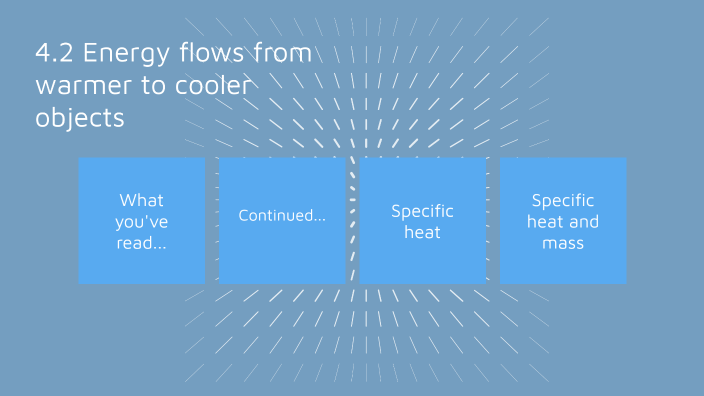 4.2 Energy flows from warmer to cooler objects

What you've read...

Continued...

Specific heat

Specific heat and mass